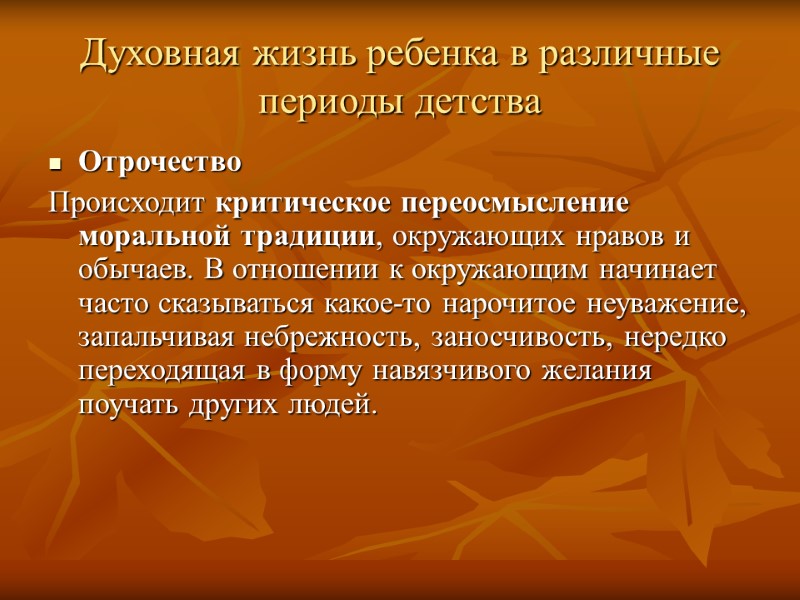 Духовная жизнь ребенка в различные периоды детства

Отрочество

Происходит критическое переосмысление моральной традиции, окружающих нравов и обычаев. В отношении к окружающим начинает часто сказываться какое-то нарочитое неуважение, запальчивая небрежность, заносчивость, нередко переходящая в форму навязчивого желания поучать других людей.